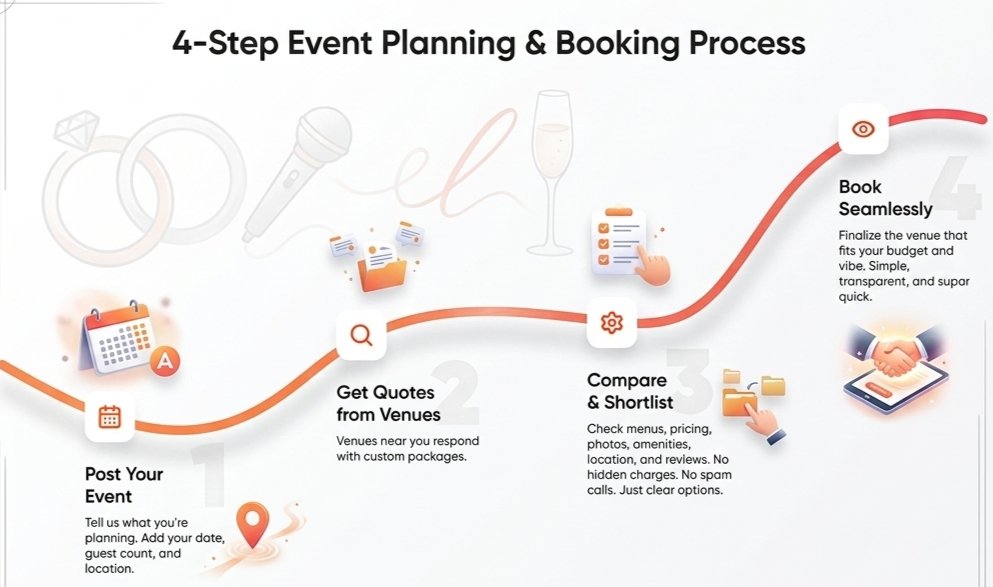 4-Step Event Planning & Booking Process

1

Post Your Event

Tell us what you're planning. Add your date, guest count, and location.

2

Get Quotes from Venues

Venues near you respond with custom packages.

3

Compare & Shortlist

Check menus, pricing, photos, amenities, location, and reviews. No hidden charges. No spam calls. Just clear options.

4

Book Seamlessly

Finalize the venue that fits your budget and vibe. Simple, transparent, and supar quick.